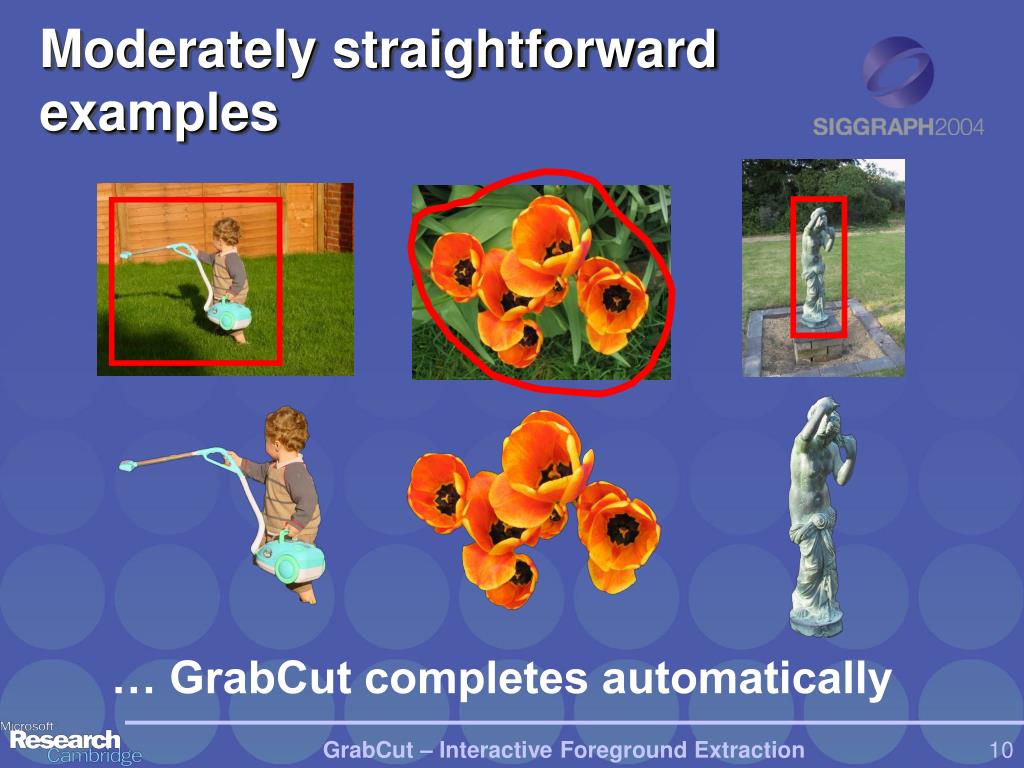 Moderately straightforward examples

SIGGRAPH2004

… GrabCut completes automatically

Microsoft Research Cambridge

GrabCut – Interactive Foreground Extraction

10